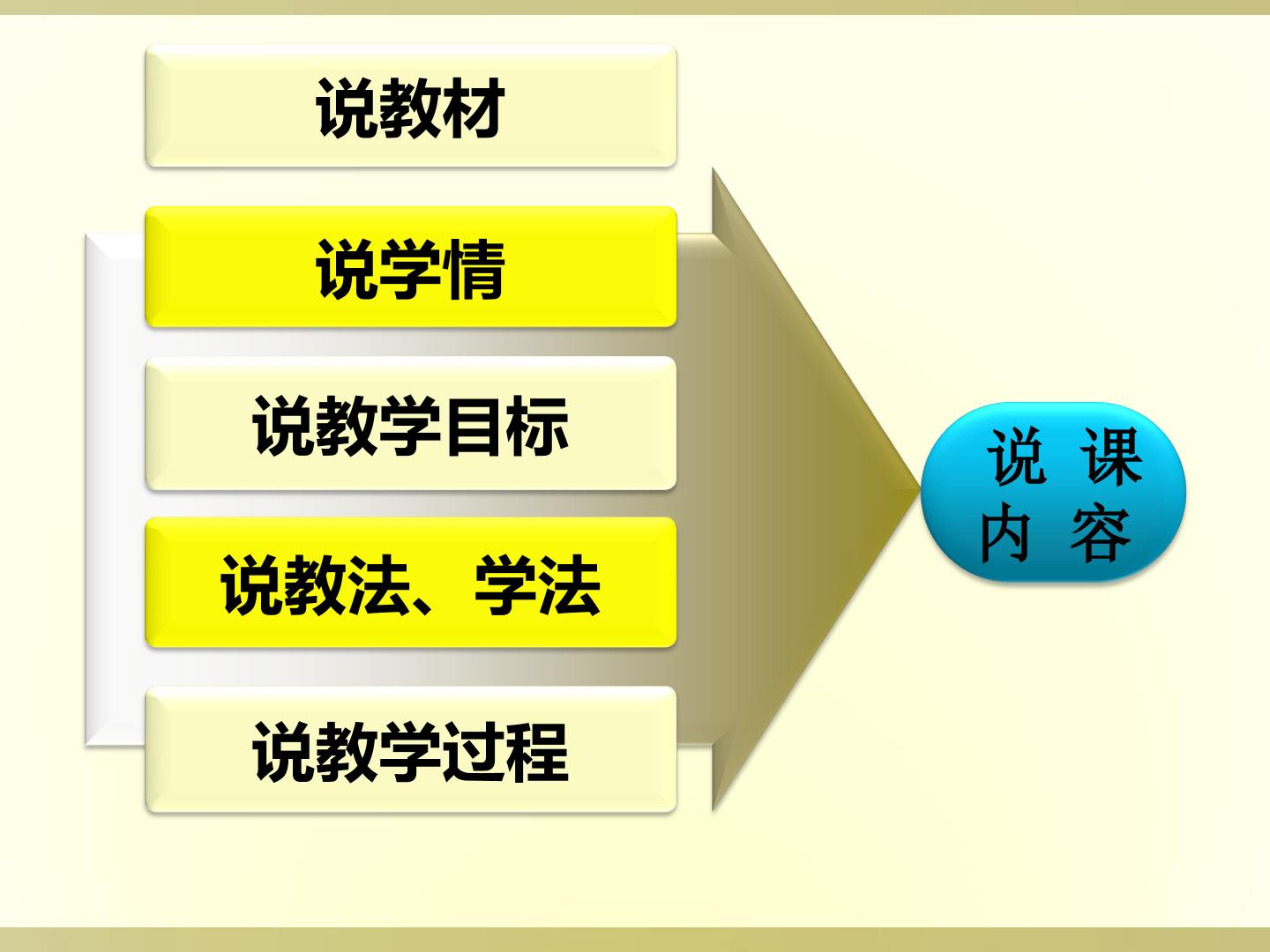 说教材

说学情

说教学目标

说教法、学法

说教学过程

说 课
内 容